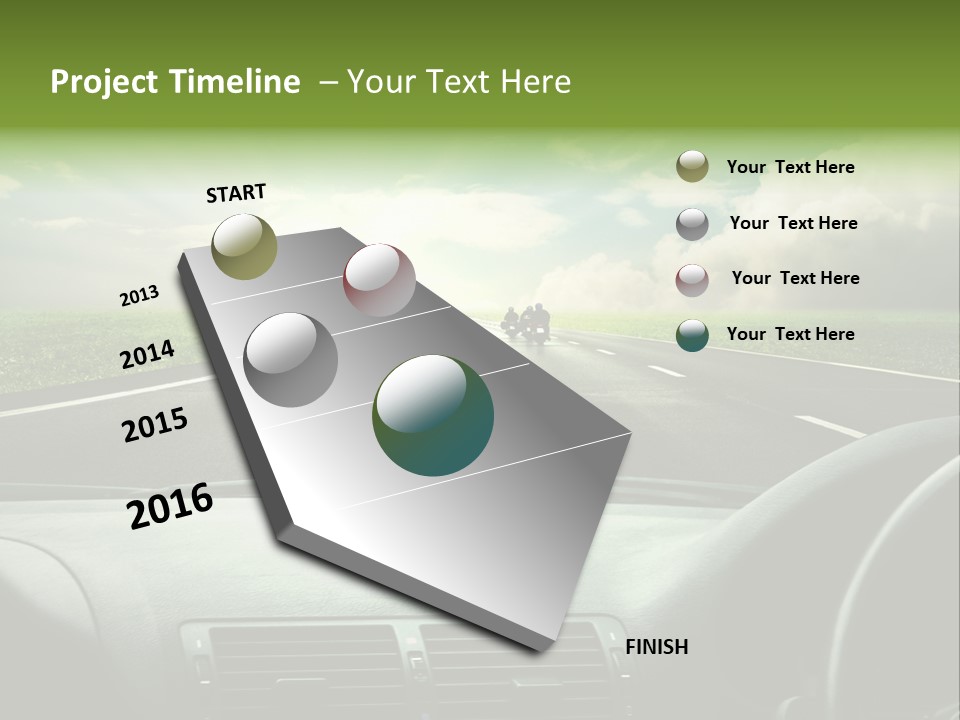 Project Timeline – Your Text Here

START

2013

2014

2015

2016

FINISH

Your Text Here

Your Text Here

Your Text Here

Your Text Here